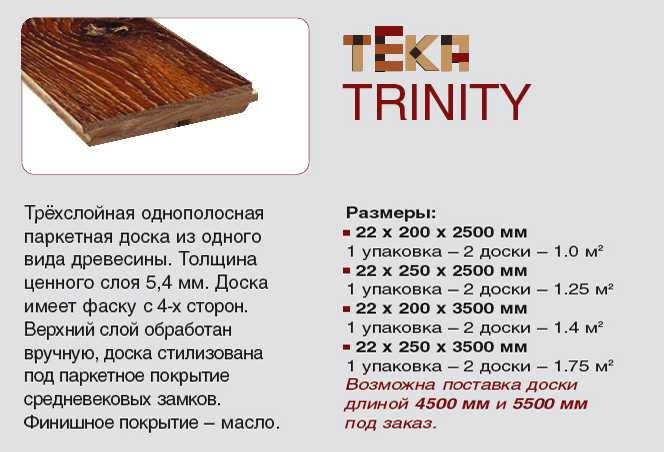 TEKA
TRINITY

Трёхслойная однополосная паркетная доска из одного вида древесины. Толщина ценного слоя 5,4 мм. Доска имеет фаску с 4-х сторон. Верхний слой обработан вручную, доска стилизована под паркетное покрытие средневековых замков. Финишное покрытие – масло.

Размеры:
22 x 200 x 2500 мм
1 упаковка – 2 доски – 1.0 м²
22 x 250 x 2500 мм
1 упаковка – 2 доски – 1.25 м²
22 x 200 x 3500 мм
1 упаковка – 2 доски – 1.4 м²
22 x 250 x 3500 мм
1 упаковка – 2 доски – 1.75 м²
Возможна поставка доски длиной 4500 мм и 5500 мм под заказ.